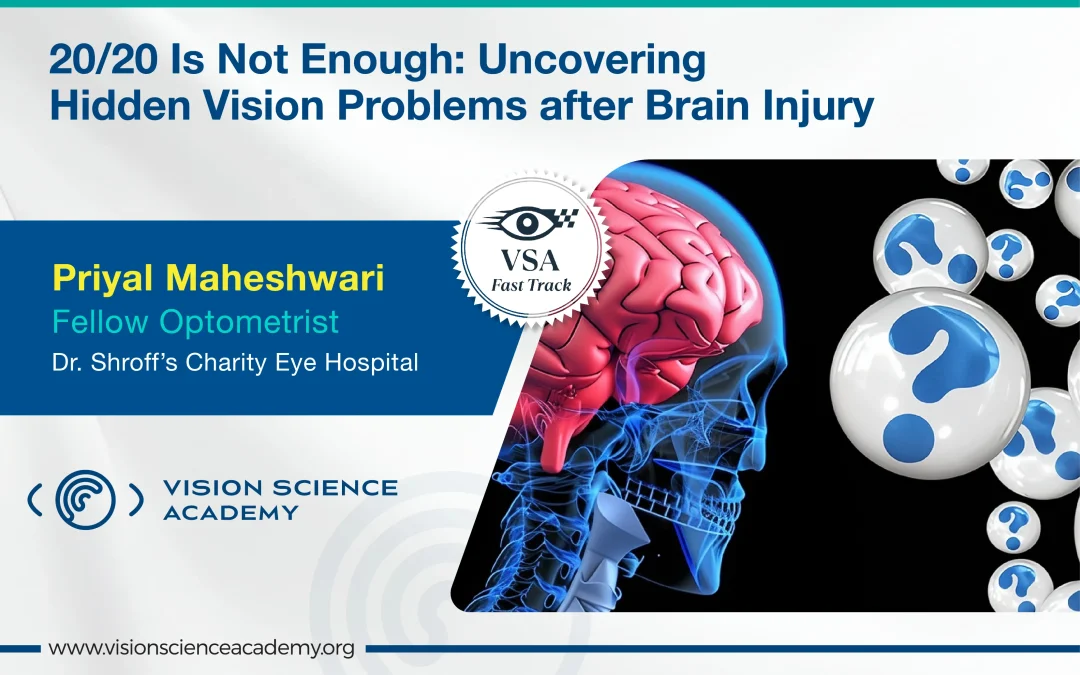 20/20 Is Not Enough: Uncovering Hidden Vision Problems after Brain Injury

VSA
Fast Track

Priyal Maheshwari
Fellow Optometrist
Dr. Shroff's Charity Eye Hospital

VISION SCIENCE ACADEMY

www.visionscienceacademy.org